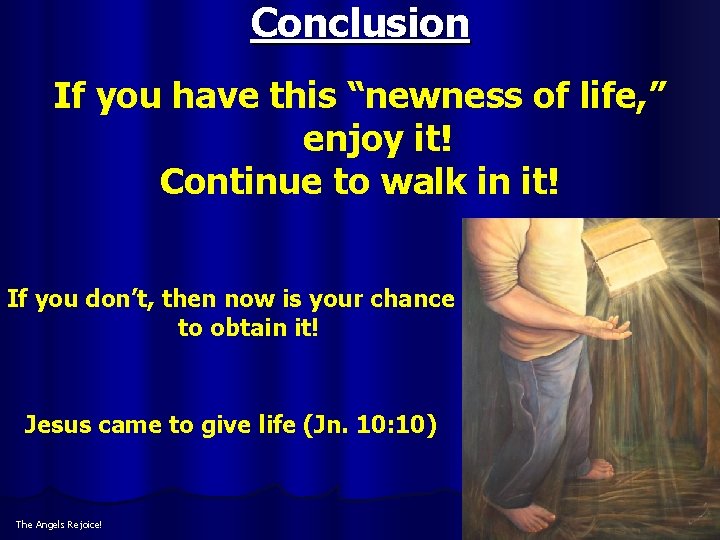 Conclusion

If you have this “newness of life,” enjoy it!
Continue to walk in it!

If you don’t, then now is your chance to obtain it!

Jesus came to give life (Jn. 10:10)

The Angels Rejoice!